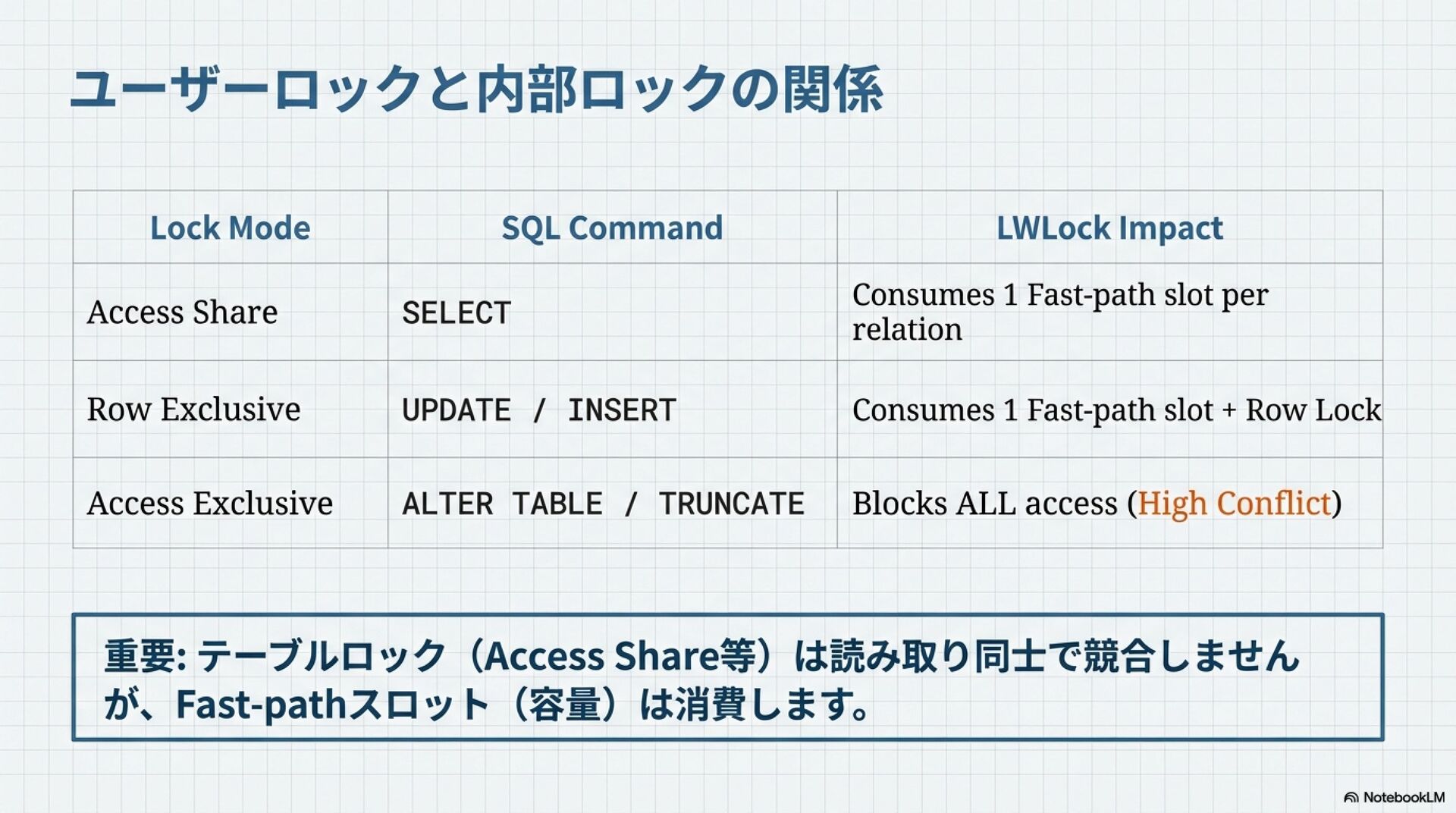 ユーザーロックと内部ロックの関係

| Lock Mode | SQL Command | LWLock Impact |
|---|---|---|
| Access Share | SELECT | Consumes 1 Fast-path slot per relation |
| Row Exclusive | UPDATE / INSERT | Consumes 1 Fast-path slot + Row Lock |
| Access Exclusive | ALTER TABLE / TRUNCATE | Blocks ALL access (High Conflict) |

重要: テーブルロック（Access Share等）は読み取り同士で競合しませんが、Fast-pathスロット（容量）は消費します。

NotebookLM